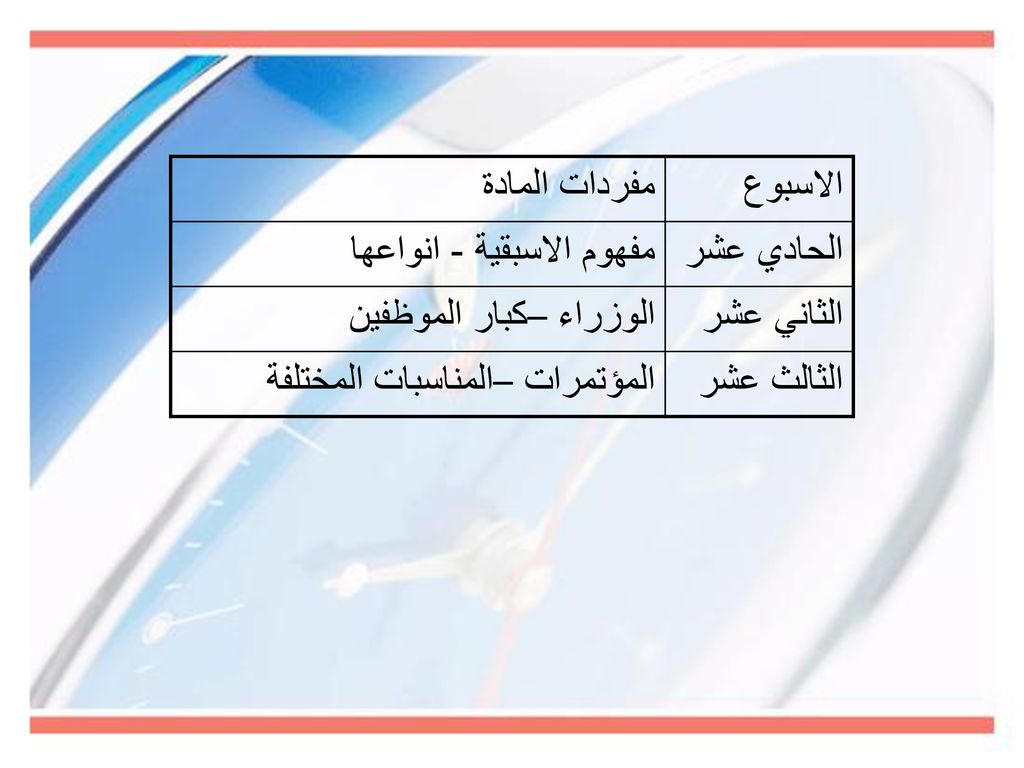 | الاسبوع | مفردات المادة |
|---|---|
| الحادي عشر | مفهوم الاسبقية - انواعها |
| الثاني عشر | الوزراء –كبار الموظفين |
| الثالث عشر | المؤتمرات –المناسبات المختلفة |